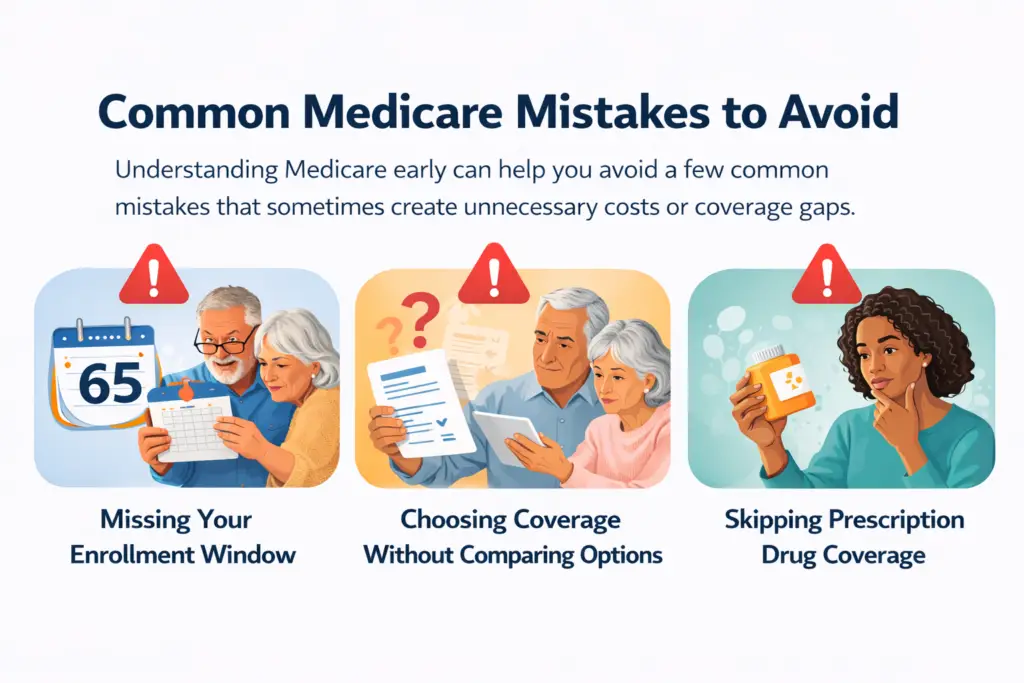 Common Medicare Mistakes to Avoid

Understanding Medicare early can help you avoid a few common mistakes that sometimes create unnecessary costs or coverage gaps.

65

Missing Your Enrollment Window

Choosing Coverage Without Comparing Options

Skipping Prescription Drug Coverage